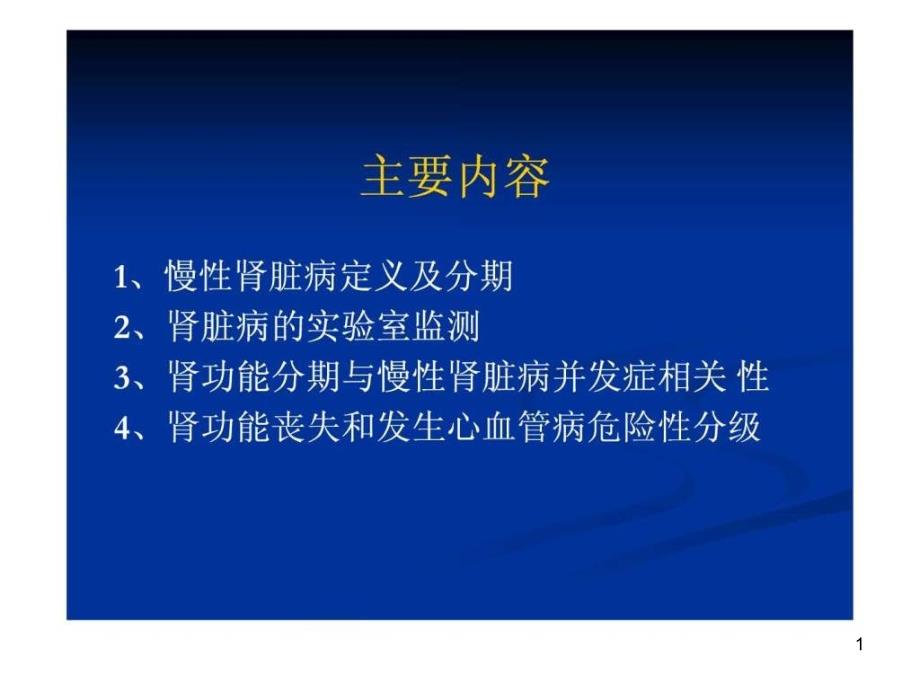 主要内容

1、慢性肾脏病定义及分期
2、肾脏病的实验室监测
3、肾功能分期与慢性肾脏病并发症相关 性
4、肾功能丧失和发生心血管病危险性分级

1